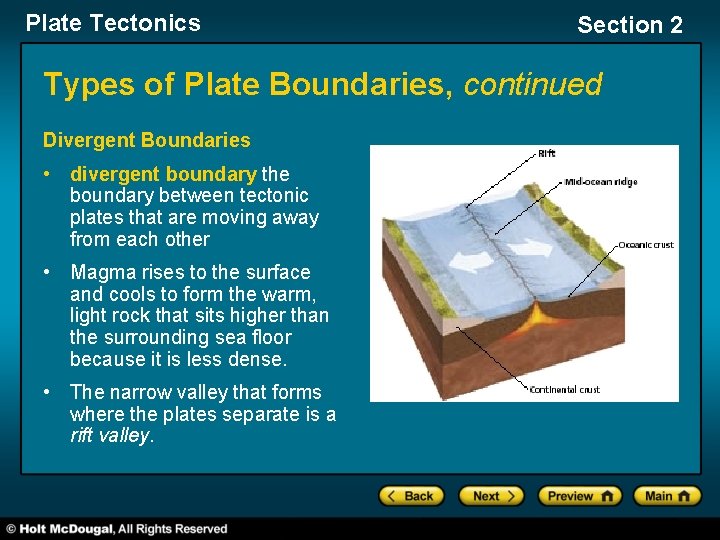 Plate Tectonics

Section 2

Types of Plate Boundaries, continued

Divergent Boundaries

• divergent boundary the boundary between tectonic plates that are moving away from each other

• Magma rises to the surface and cools to form the warm, light rock that sits higher than the surrounding sea floor because it is less dense.

• The narrow valley that forms where the plates separate is a rift valley.

Rift

Mid-ocean ridge

Oceanic crust

Continental crust

Back

Next

Preview

Main

© Holt McDougal, All Rights Reserved